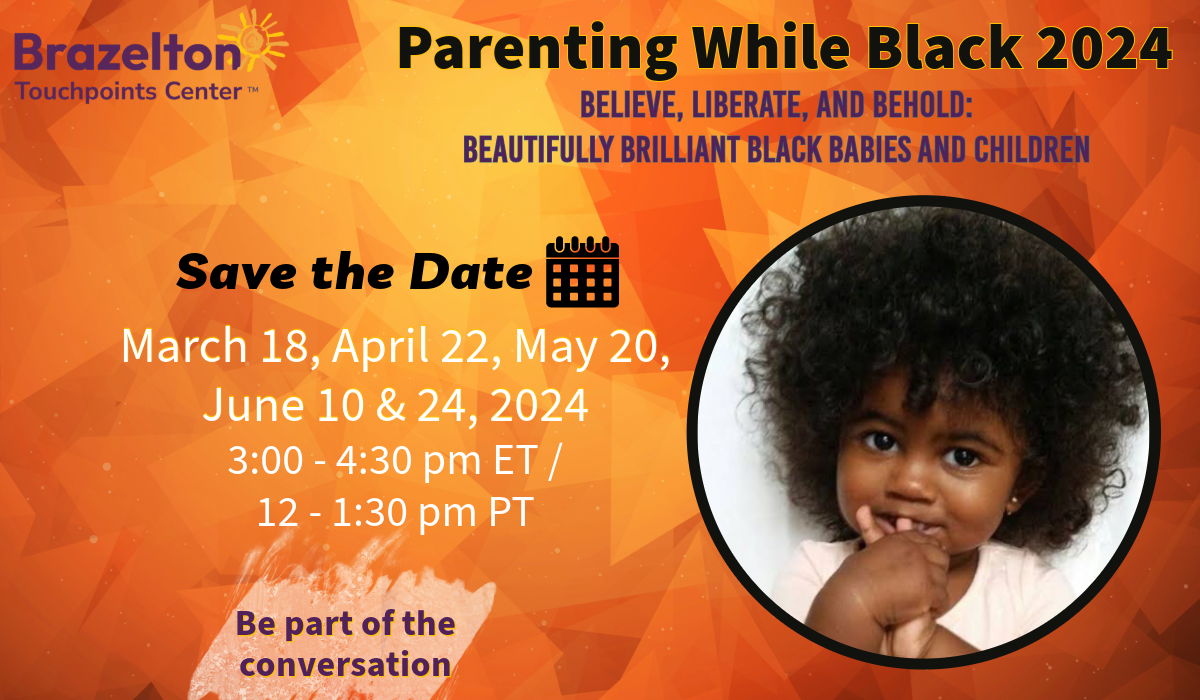 Brazelton Touchpoints Center™

Parenting While Black 2024

BELIEVE, LIBERATE, AND BEHOLD:
BEAUTIFULLY BRILLIANT BLACK BABIES AND CHILDREN

Save the Date

March 18, April 22, May 20, June 10 & 24, 2024

3:00 - 4:30 pm ET / 12 - 1:30 pm PT

Be part of the conversation